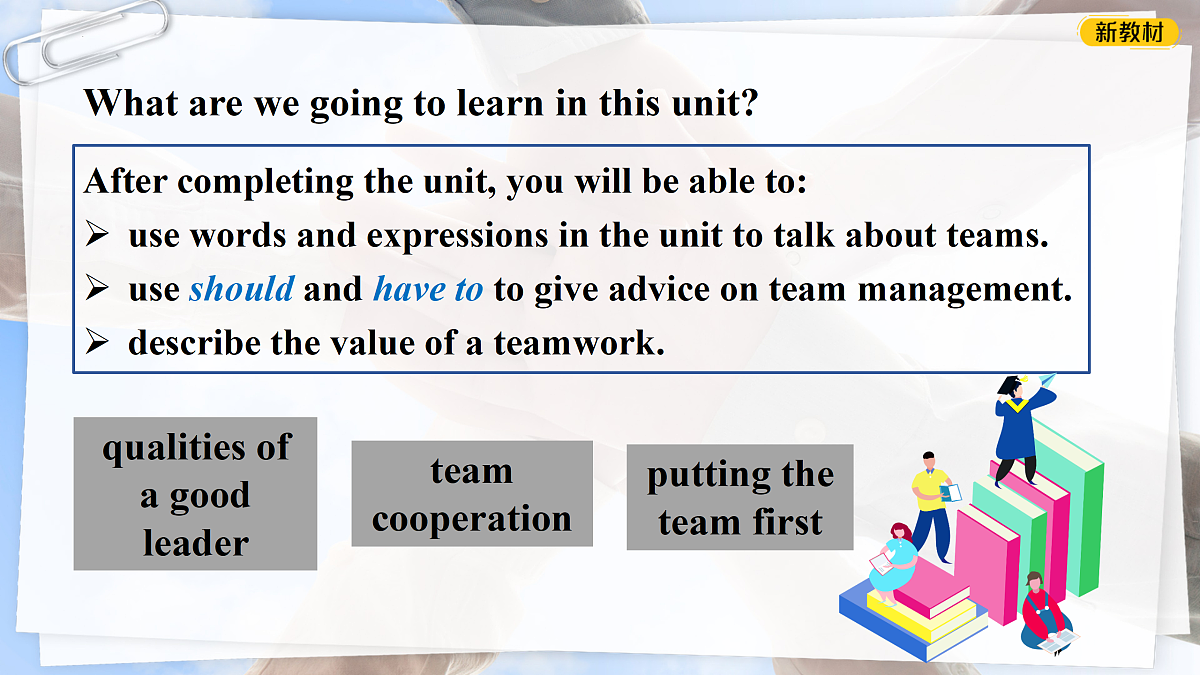 新教材

What are we going to learn in this unit?

After completing the unit, you will be able to:
➢ use words and expressions in the unit to talk about teams.
➢ use should and have to to give advice on team management.
➢ describe the value of a teamwork.

qualities of a good leader

team cooperation

putting the team first